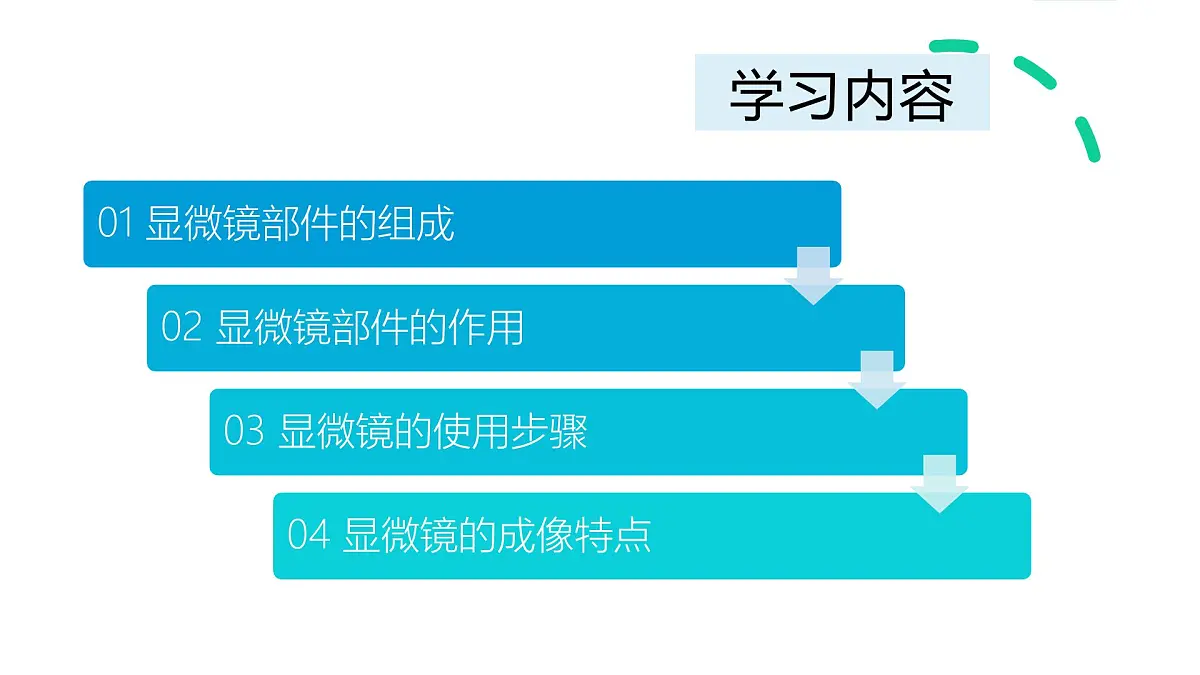 学习内容

01 显微镜部件的组成

02 显微镜部件的作用

03 显微镜的使用步骤

04 显微镜的成像特点